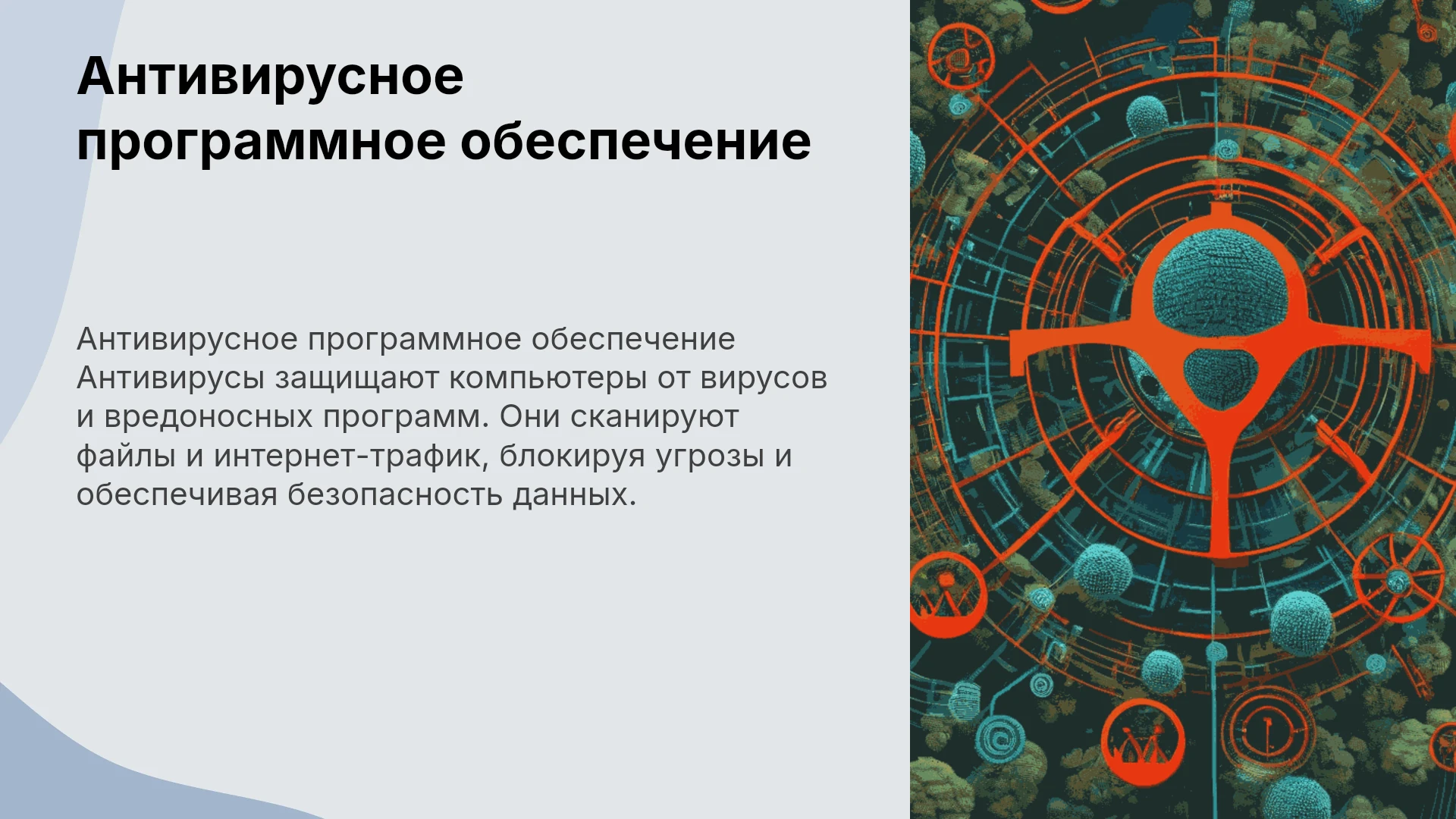 Антивирусное программное обеспечение

Антивирусное программное обеспечение Антивирусы защищают компьютеры от вирусов и вредоносных программ. Они сканируют файлы и интернет-трафик, блокируя угрозы и обеспечивая безопасность данных.